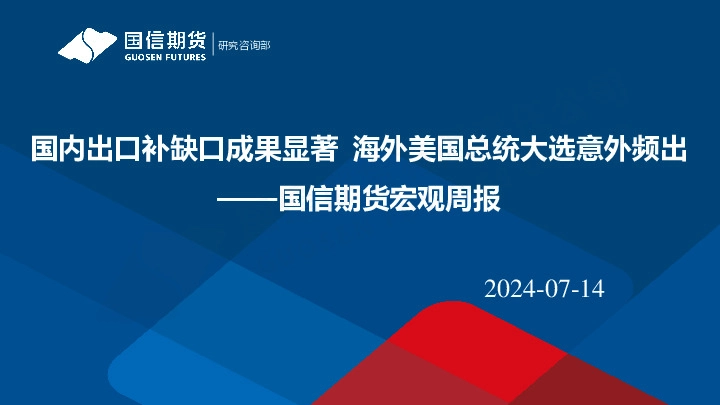 国信期货
GUOSEN FUTURES
研究咨询部

国内出口补缺口成果显著 海外美国总统大选意外频出
——国信期货宏观周报

2024-07-14